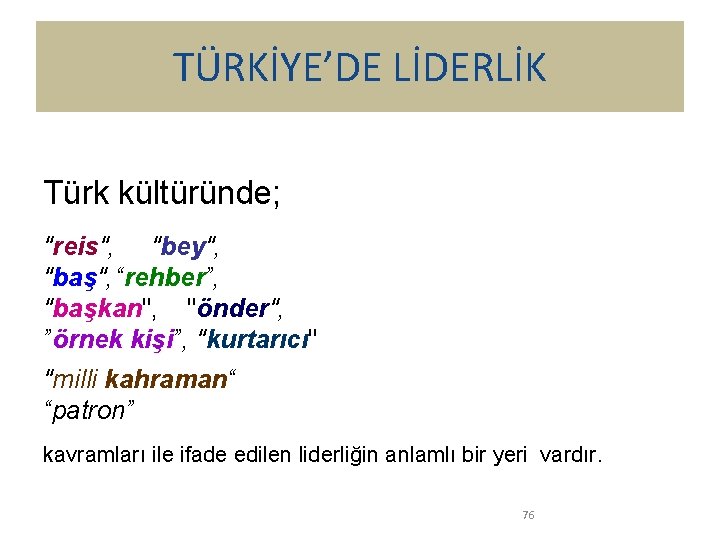 TÜRKİYE'DE LİDERLİK

Türk kültüründe;

"reis", "bey",
"baş", "rehber",
"başkan", "önder",
"örnek kişi", "kurtarıcı"

"milli kahraman"
"patron"

kavramları ile ifade edilen liderliğin anlamlı bir yeri vardır.

76